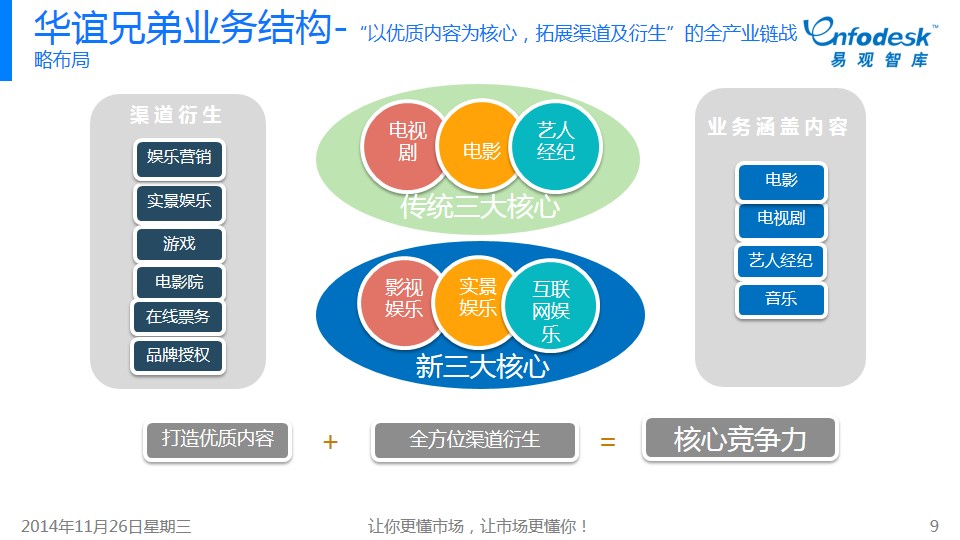 华谊兄弟业务结构- “以优质内容为核心，拓展渠道及衍生”的全产业链战略布局

Enfodesk™
易观智库

渠道衍生
娱乐营销
实景娱乐
游戏
电影院
在线票务
品牌授权

电视剧
电影
艺人经纪
传统三大核心

影视娱乐
实景娱乐
互联网娱乐
新三大核心

业务涵盖内容
电影
电视剧
艺人经纪
音乐

打造优质内容 + 全方位渠道衍生 = 核心竞争力

2014年11月26日星期三
让你更懂市场，让市场更懂你！
9